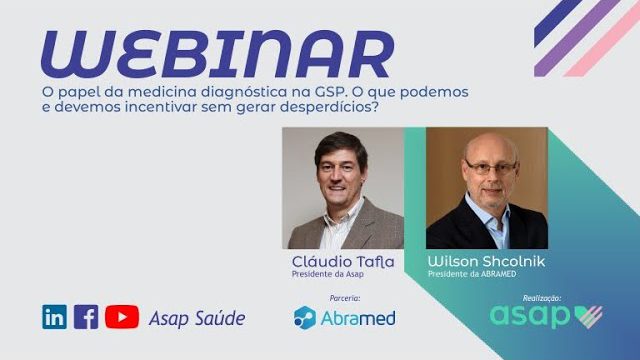 WEBINAR

O papel da medicina diagnóstica na GSP. O que podemos e devemos incentivar sem gerar desperdícios?

Cláudio Tafla
Presidente da Asap

Wilson Shcolnik
Presidente da ABRAMED

in f Asap Saúde

Parceria:
Abramed

Realização:
asap